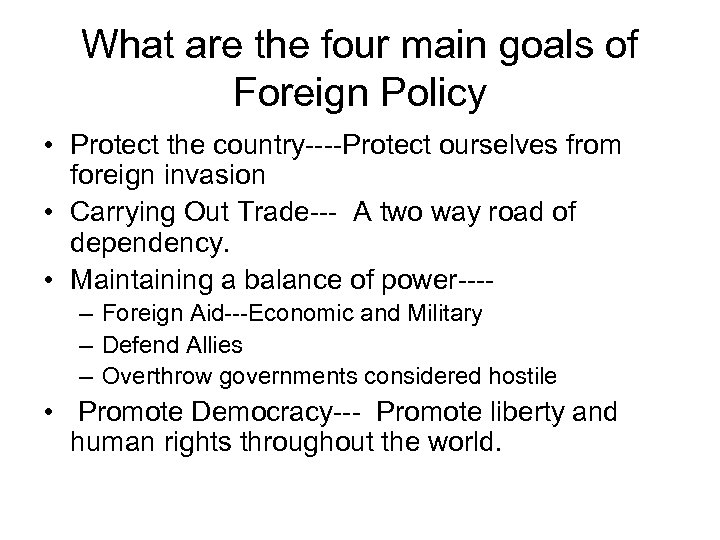 What are the four main goals of Foreign Policy

• Protect the country----Protect ourselves from foreign invasion
• Carrying Out Trade--- A two way road of dependency.
• Maintaining a balance of power----
  – Foreign Aid---Economic and Military
  – Defend Allies
  – Overthrow governments considered hostile
• Promote Democracy--- Promote liberty and human rights throughout the world.